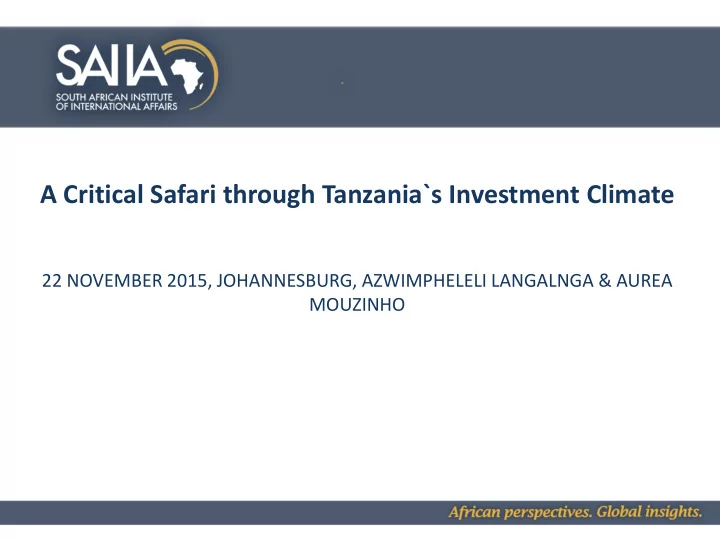 SAIIA
SOUTH AFRICAN INSTITUTE OF INTERNATIONAL AFFAIRS

A Critical Safari through Tanzania`s Investment Climate

22 NOVEMBER 2015, JOHANNESBURG, AZWIMPHELELI LANGALNGA & AUREA MOUZINHO

African perspectives. Global insights.